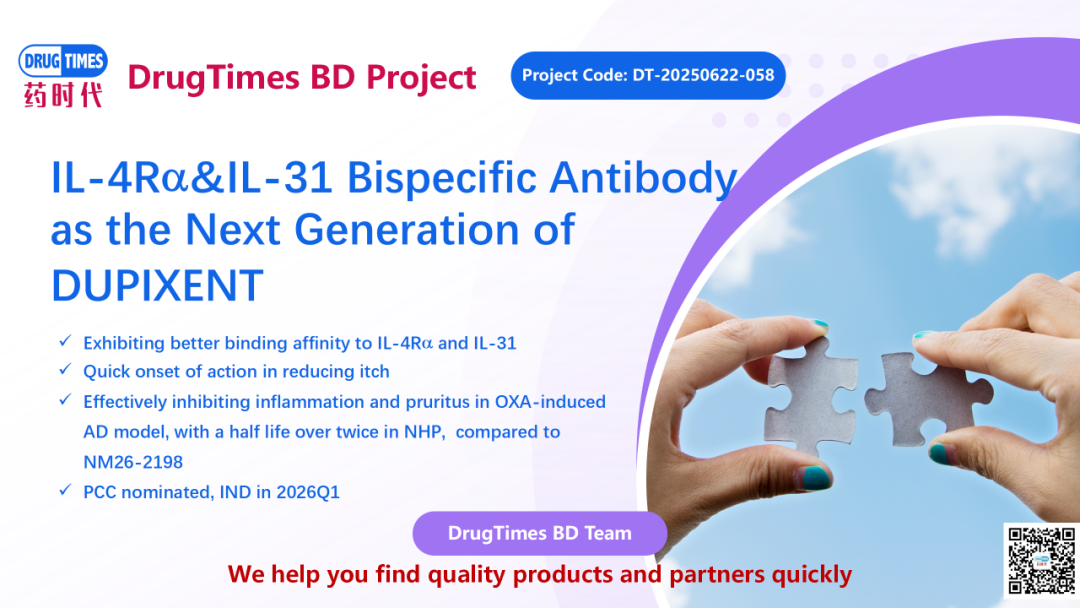 DRUG TIMES
药时代

DrugTimes BD Project

Project Code: DT-20250622-058

IL-4Rα&IL-31 Bispecific Antibody as the Next Generation of DUPIXENT

✓ Exhibiting better binding affinity to IL-4Rα and IL-31
✓ Quick onset of action in reducing itch
✓ Effectively inhibiting inflammation and pruritus in OXA-induced AD model, with a half life over twice in NHP, compared to NM26-2198
✓ PCC nominated, IND in 2026Q1

DrugTimes BD Team

We help you find quality products and partners quickly